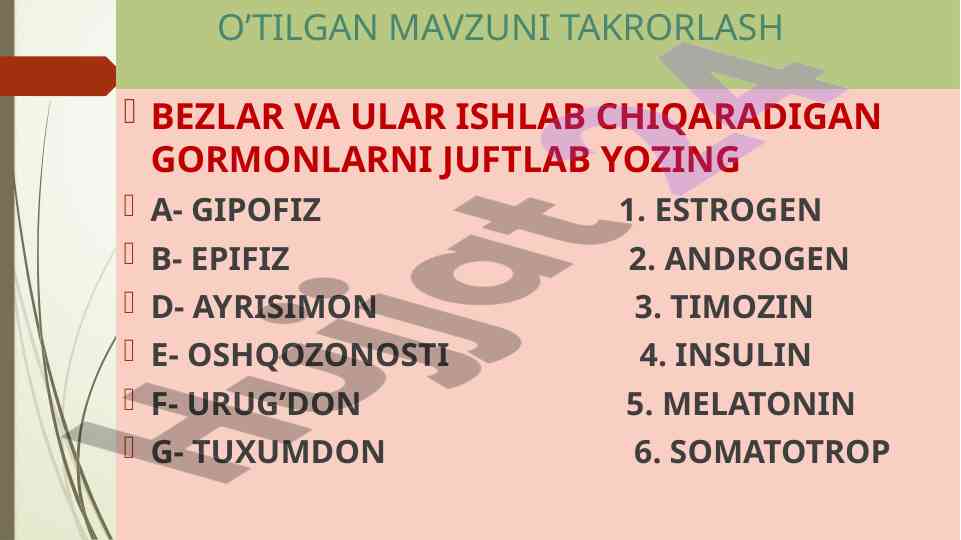 O'TILGAN MAVZUNI TAKRORLASH

BEZLAR VA ULAR ISHLAB CHIQARADIGAN GORMONLARNI JUFTLAB YOZING

A- GIPOFIZ 1. ESTROGEN

B- EPIFIZ 2. ANDROGEN

D- AYRISIMON 3. TIMOZIN

E- OSHQOZONOSTI 4. INSULIN

F- URUG'DON 5. MELATONIN

G- TUXUMDON 6. SOMATOTROP

Hujjat 24